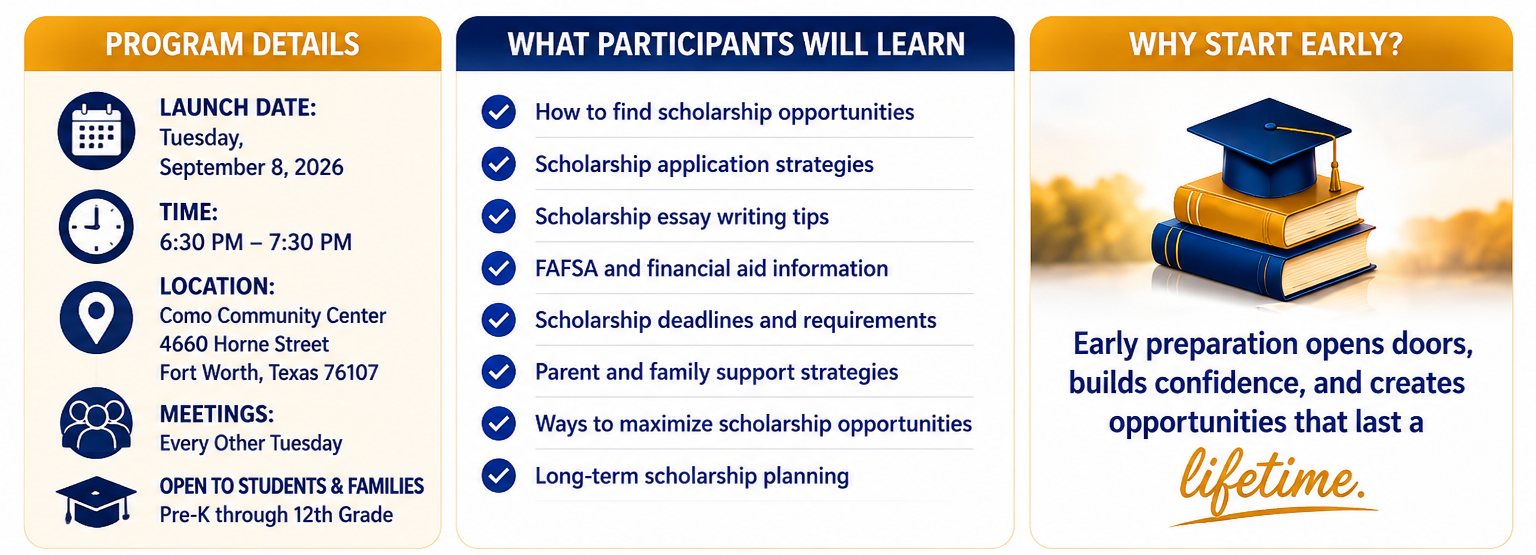 PROGRAM DETAILS

LAUNCH DATE:
Tuesday,
September 8, 2026

TIME:
6:30 PM – 7:30 PM

LOCATION:
Como Community Center
4660 Horne Street
Fort Worth, Texas 76107

MEETINGS:
Every Other Tuesday

OPEN TO STUDENTS & FAMILIES
Pre-K through 12th Grade

WHAT PARTICIPANTS WILL LEARN

How to find scholarship opportunities

Scholarship application strategies

Scholarship essay writing tips

FAFSA and financial aid information

Scholarship deadlines and requirements

Parent and family support strategies

Ways to maximize scholarship opportunities

Long-term scholarship planning

WHY START EARLY?

Early preparation opens doors, builds confidence, and creates opportunities that last a lifetime.